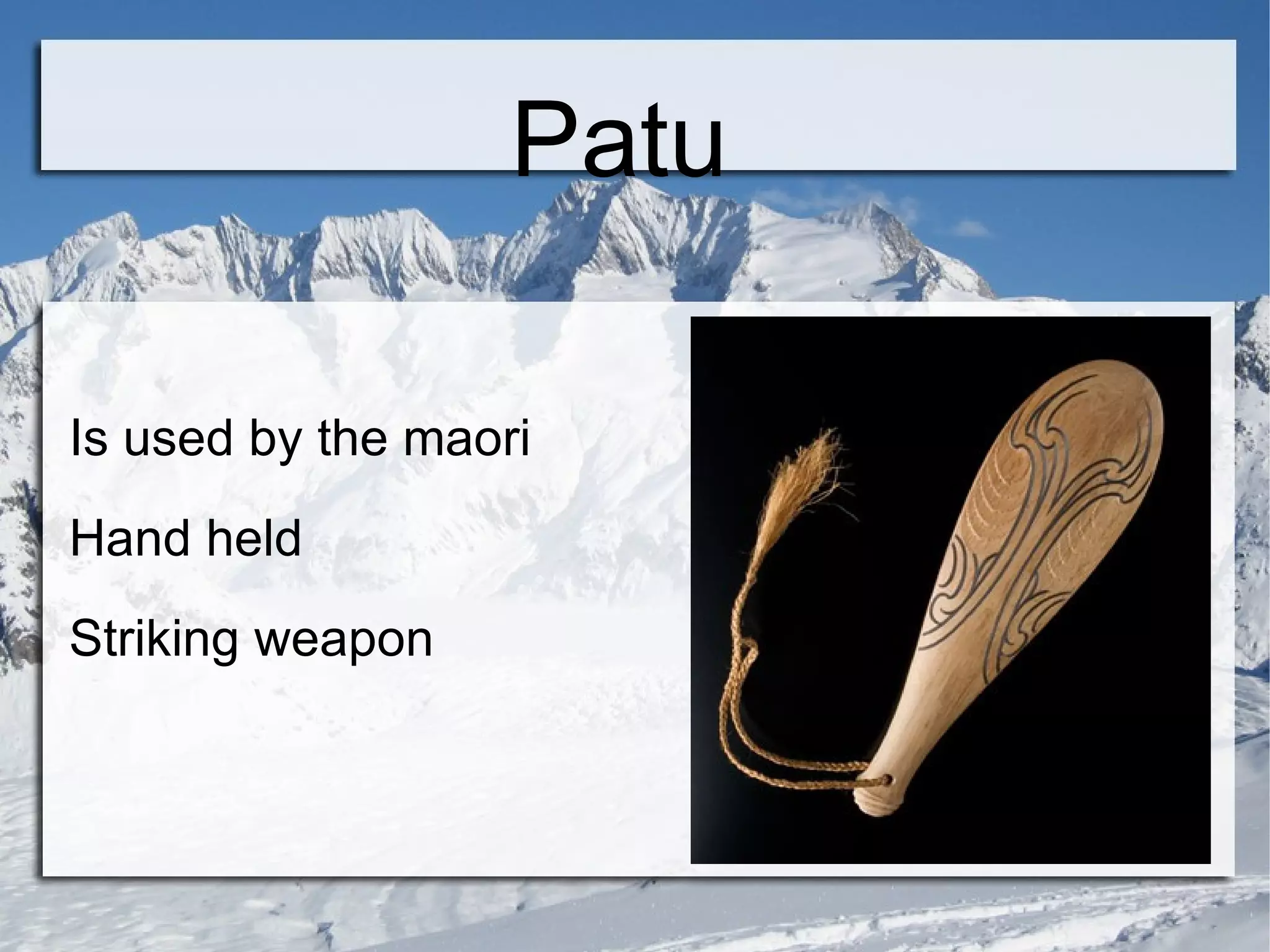 Patu

Is used by the maori

Hand held

Striking weapon